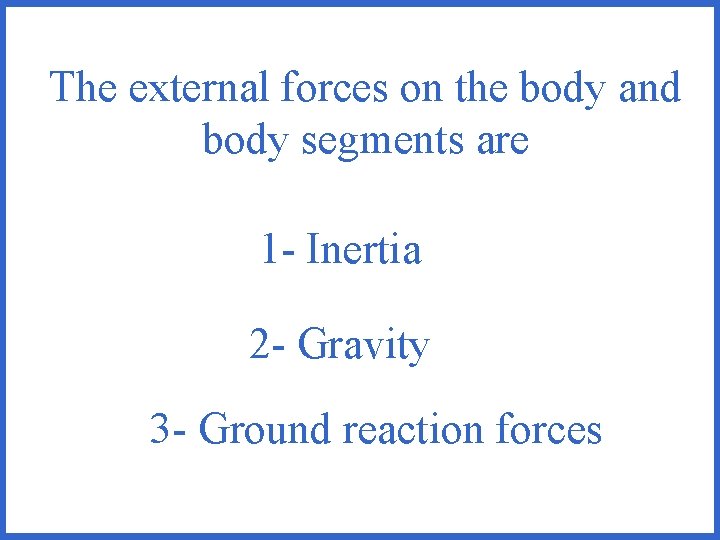 The external forces on the body and body segments are

1- Inertia

2- Gravity

3- Ground reaction forces